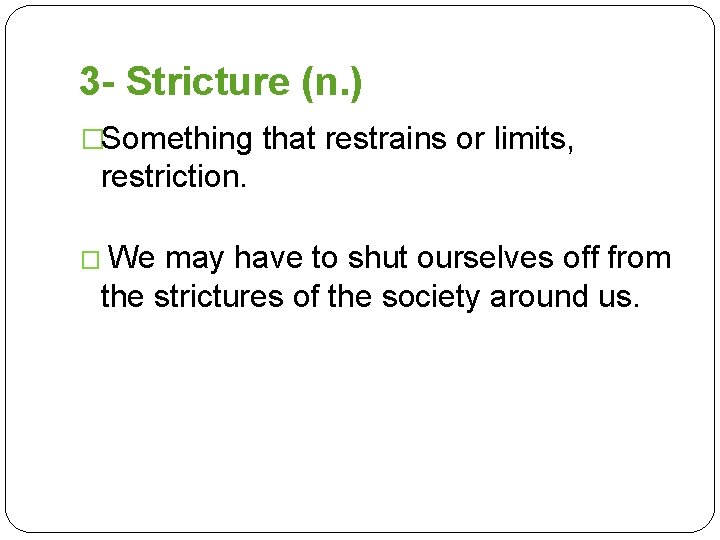 3- Stricture (n.)

□Something that restrains or limits, restriction.

□ We may have to shut ourselves off from the strictures of the society around us.